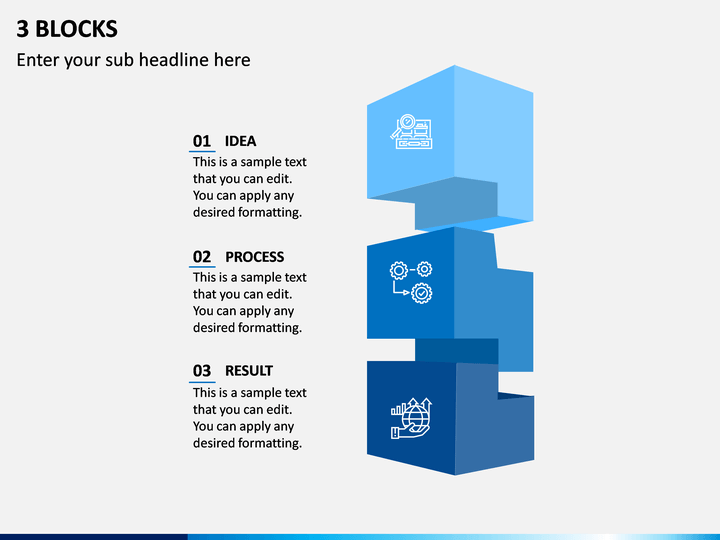 3 BLOCKS

Enter your sub headline here

01 IDEA

This is a sample text that you can edit. You can apply any desired formatting.

02 PROCESS

This is a sample text that you can edit. You can apply any desired formatting.

03 RESULT

This is a sample text that you can edit. You can apply any desired formatting.